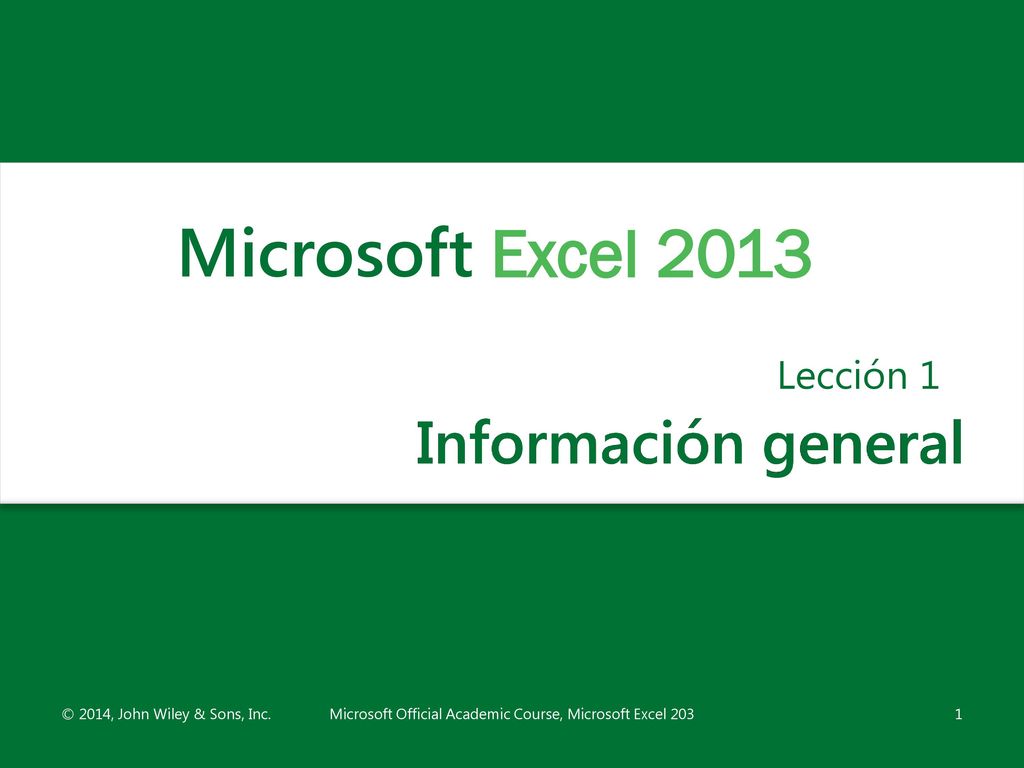 Microsoft Excel 2013

Lección 1

Información general

© 2014, John Wiley & Sons, Inc.

Microsoft Official Academic Course, Microsoft Excel 203

1